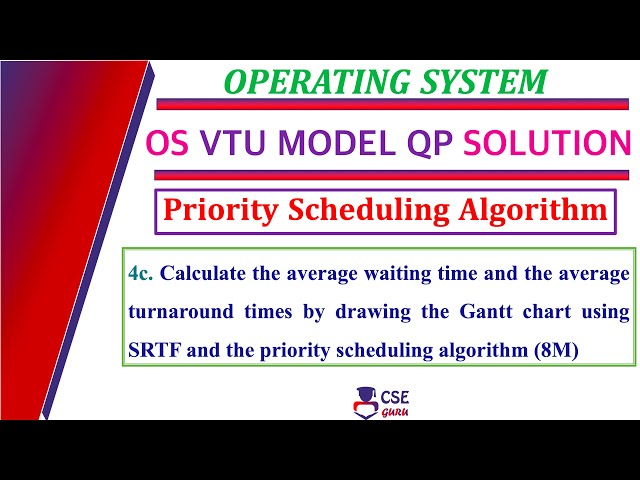 OPERATING SYSTEM

OS VTU MODEL QP SOLUTION

Priority Scheduling Algorithm

4c. Calculate the average waiting time and the average turnaround times by drawing the Gantt chart using SRTF and the priority scheduling algorithm (8M)

CSE GURU